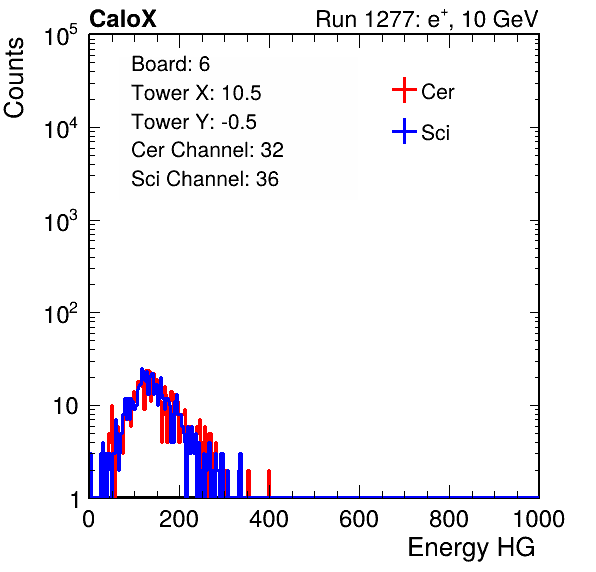 CaloX

Run 1277: $e^{+}$, 10 GeV

Counts

$10^5$
$10^4$
$10^3$
$10^2$
10
1

Board: 6
Tower X: 10.5
Tower Y: -0.5
Cer Channel: 32
Sci Channel: 36

Cer
Sci

0 200 400 600 800 1000

Energy HG